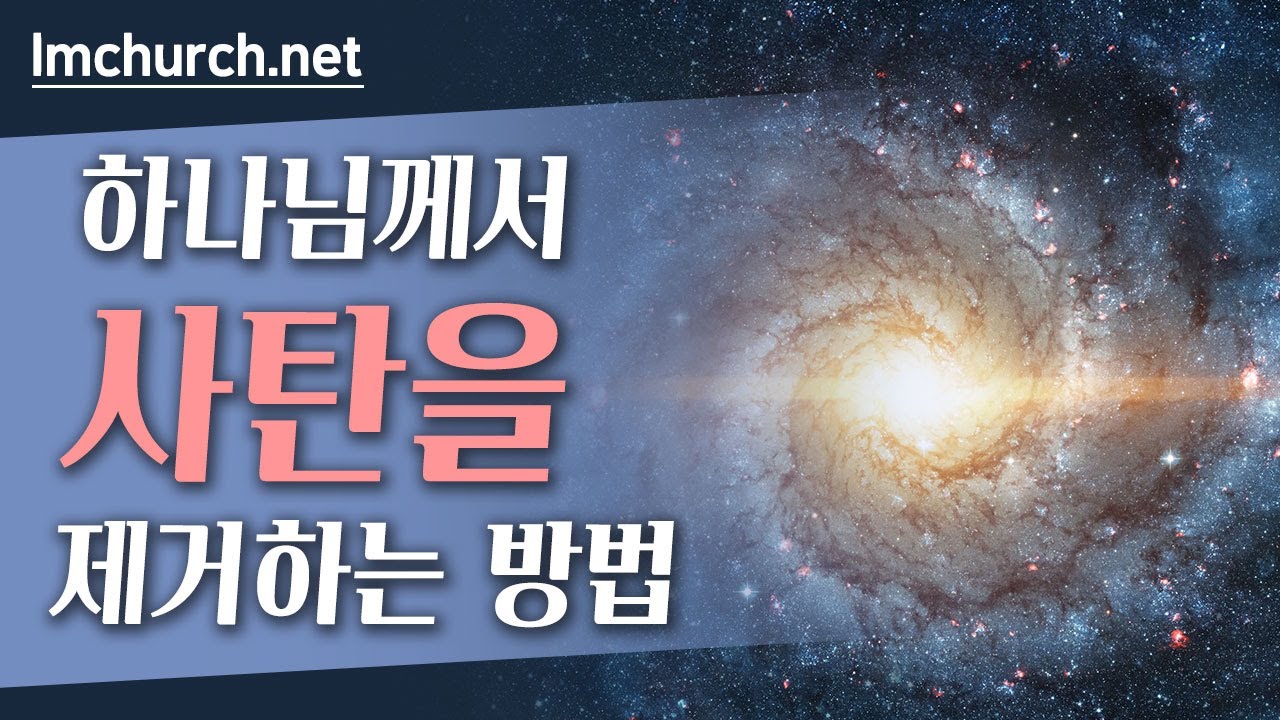 lmchurch.net

하나님께서
사탄을
제거하는 방법